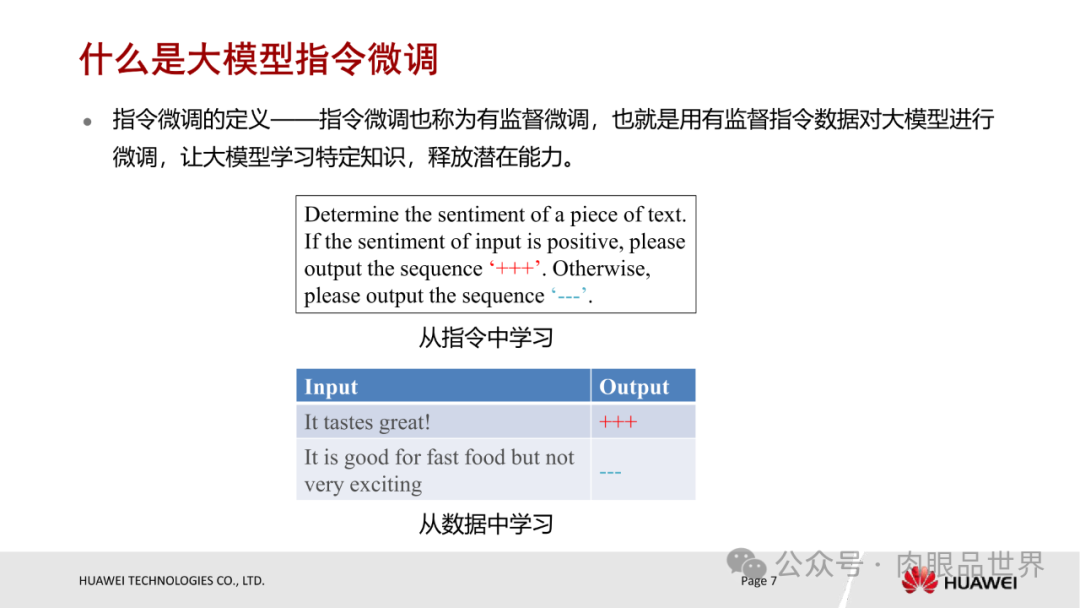 什么是大模型指令微调

• 指令微调的定义——指令微调也称为有监督微调，也就是用有监督指令数据对大模型进行微调，让大模型学习特定知识，释放潜在能力。

Determine the sentiment of a piece of text. If the sentiment of input is positive, please output the sequence ‘+++’. Otherwise, please output the sequence ‘---’.

从指令中学习

| Input | Output |
|---|---|
| It tastes great! | +++ |
| It is good for fast food but not very exciting | --- |

从数据中学习

HUAWEI TECHNOLOGIES CO., LTD.

Page 7

公众号 · 肉眼品世界

HUAWEI